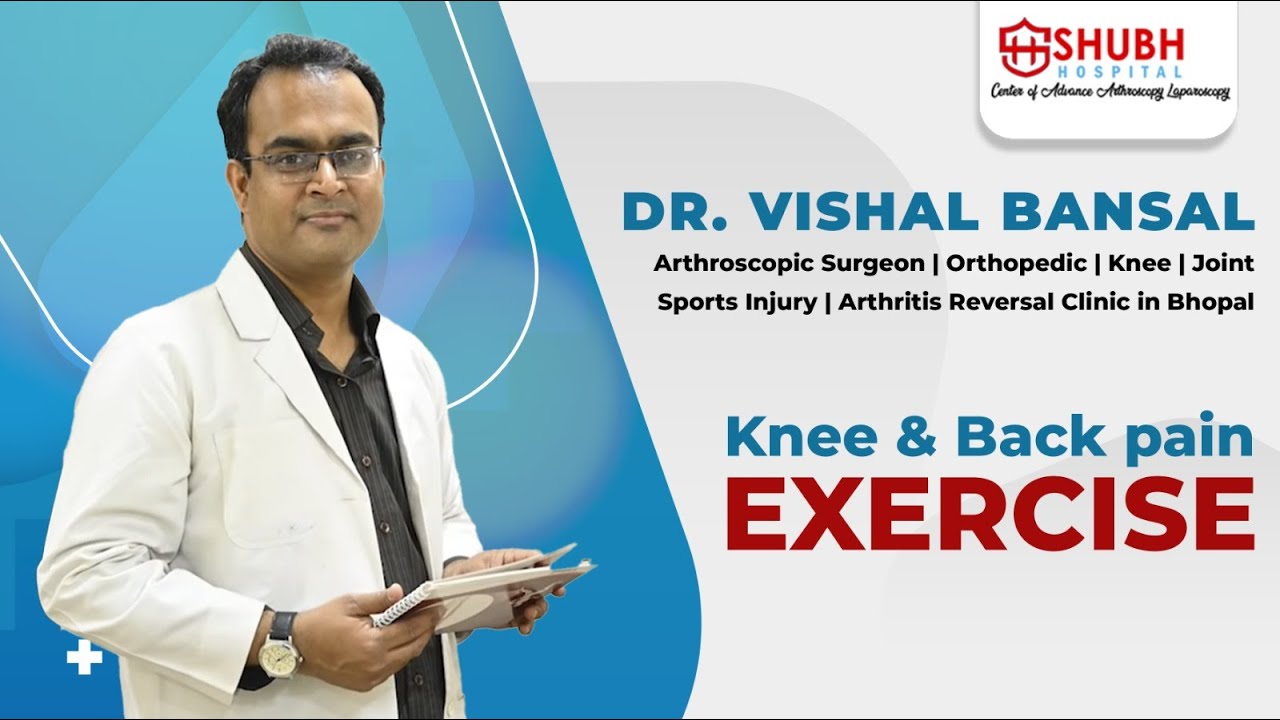 SHUBH
HOSPITAL
Center of Advance Arthroscopy Laparoscopy

DR. VISHAL BANSAL
Arthroscopic Surgeon | Orthopedic | Knee | Joint
Sports Injury | Arthritis Reversal Clinic in Bhopal

Knee & Back pain
EXERCISE